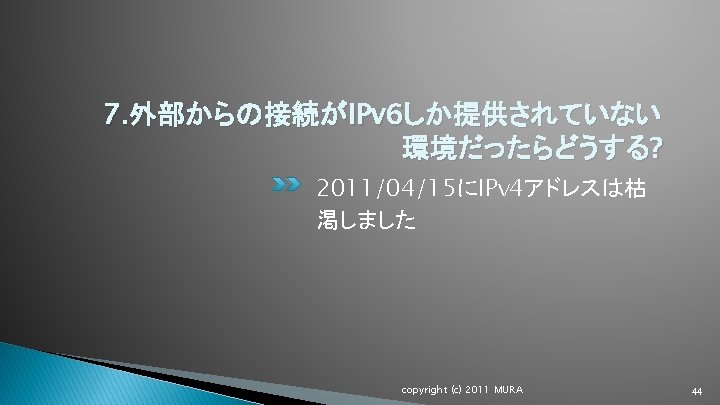 7.外部からの接続がIPv6しか提供されていない環境だったらどうする?

2011/04/15にIPv4アドレスは枯渇しました

copyright (c) 2011 MURA

44